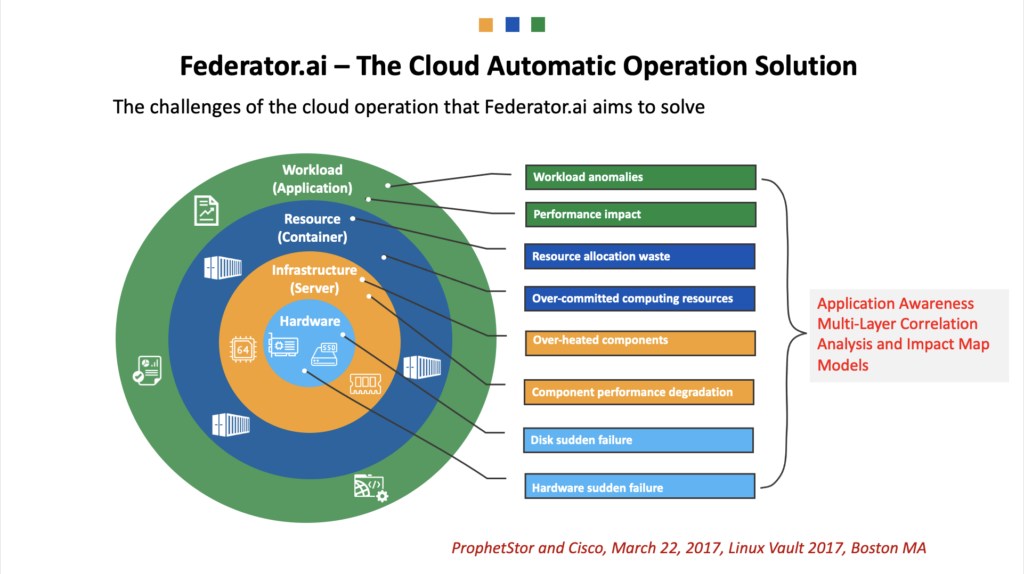 Federator.ai – The Cloud Automatic Operation Solution

The challenges of the cloud operation that Federator.ai aims to solve

Workload (Application)

Resource (Container)

Infrastructure (Server)

Hardware

64

SSD

Workload anomalies

Performance impact

Resource allocation waste

Over-committed computing resources

Over-heated components

Component performance degradation

Disk sudden failure

Hardware sudden failure

Application Awareness Multi-Layer Correlation Analysis and Impact Map Models

ProphetStor and Cisco, March 22, 2017, Linux Vault 2017, Boston MA